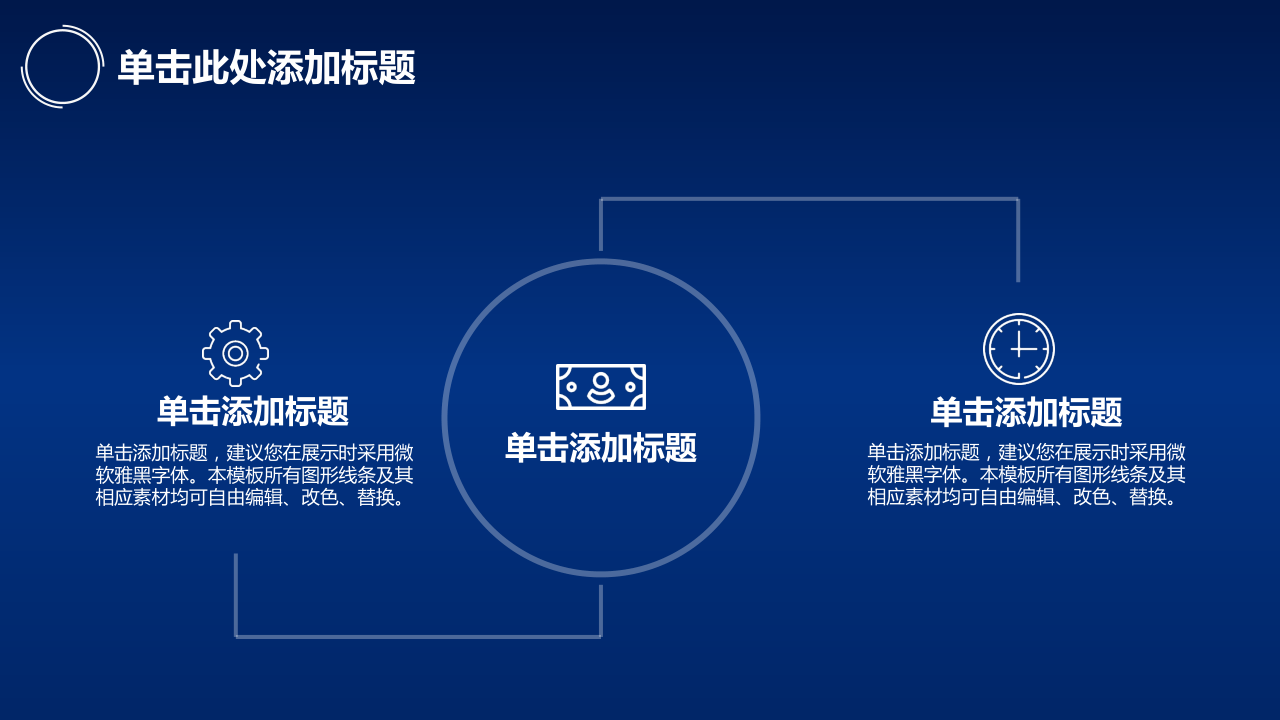 单击此处添加标题

单击添加标题

单击添加标题，建议您在展示时采用微软雅黑字体。本模板所有图形线条及其相应素材均可自由编辑、改色、替换。

单击添加标题

单击添加标题

单击添加标题，建议您在展示时采用微软雅黑字体。本模板所有图形线条及其相应素材均可自由编辑、改色、替换。